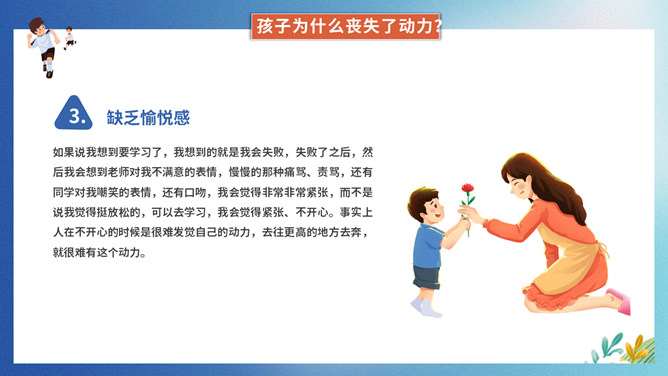 孩子为什么丧失了动力?

3.

缺乏愉悦感

如果说我想到要学习了，我想到的就是我会失败，失败了之后，然后我会想到老师对我不满意的表情，慢慢的那种痛骂、责骂，还有同学对我嘲笑的表情，还有口吻，我会觉得非常非常紧张，而不是说我觉得挺放松的，可以去学习，我会觉得紧张、不开心。事实上人在不开心的时候是很难发觉自己的动力，去往更高的地方去奔，就很难有这个动力。